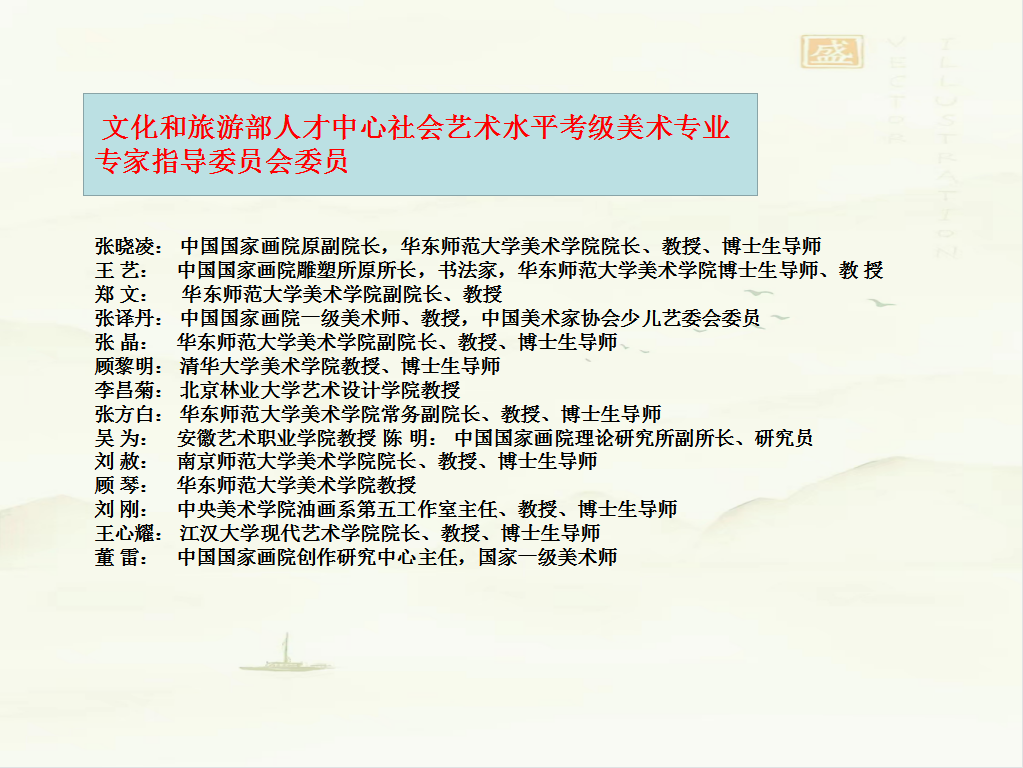 盛

VECTOR ILLUSTRATION

文化和旅游部人才中心社会艺术水平考级美术专业专家指导委员会委员

张晓凌： 中国国家画院原副院长，华东师范大学美术学院院长、教授、博士生导师
王 艺： 中国国家画院雕塑所原所长，书法家，华东师范大学美术学院博士生导师、教 授
郑 文： 华东师范大学美术学院副院长、教授
张译丹： 中国国家画院一级美术师、教授，中国美术家协会少儿艺委会委员
张 晶： 华东师范大学美术学院副院长、教授、博士生导师
顾黎明： 清华大学美术学院教授、博士生导师
李昌菊： 北京林业大学艺术设计学院教授
张方白： 华东师范大学美术学院常务副院长、教授、博士生导师
吴 为： 安徽艺术职业学院教授 陈 明： 中国国家画院理论研究所副所长、研究员
刘 赦： 南京师范大学美术学院院长、教授、博士生导师
顾 琴： 华东师范大学美术学院教授
刘 刚： 中央美术学院油画系第五工作室主任、教授、博士生导师
王心耀： 江汉大学现代艺术学院院长、教授、博士生导师
董 雷： 中国国家画院创作研究中心主任，国家一级美术师